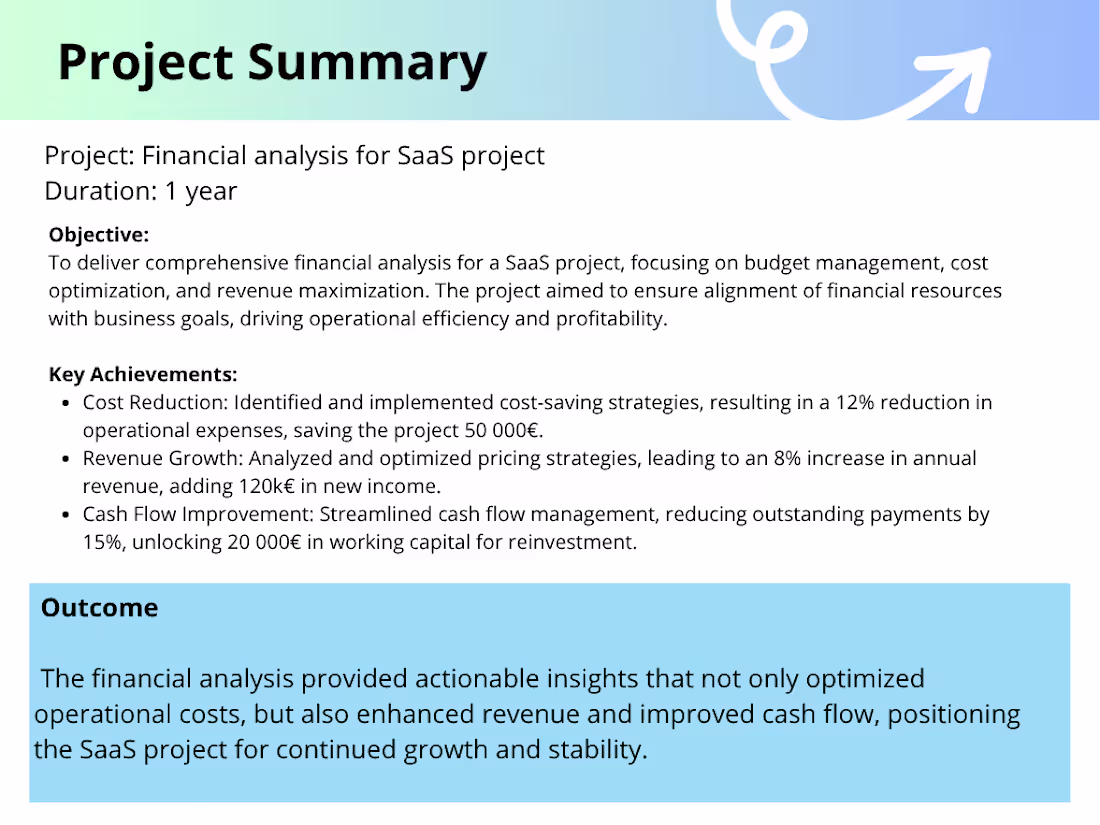 Project Summary

Project: Financial analysis for SaaS project
Duration: 1 year

Objective:
To deliver comprehensive financial analysis for a SaaS project, focusing on budget management, cost optimization, and revenue maximization. The project aimed to ensure alignment of financial resources with business goals, driving operational efficiency and profitability.

Key Achievements:
- Cost Reduction: Identified and implemented cost-saving strategies, resulting in a 12% reduction in operational expenses, saving the project 50 000€.
- Revenue Growth: Analyzed and optimized pricing strategies, leading to an 8% increase in annual revenue, adding 120k€ in new income.
- Cash Flow Improvement: Streamlined cash flow management, reducing outstanding payments by 15%, unlocking 20 000€ in working capital for reinvestment.

Outcome

The financial analysis provided actionable insights that not only optimized operational costs, but also enhanced revenue and improved cash flow, positioning the SaaS project for continued growth and stability.